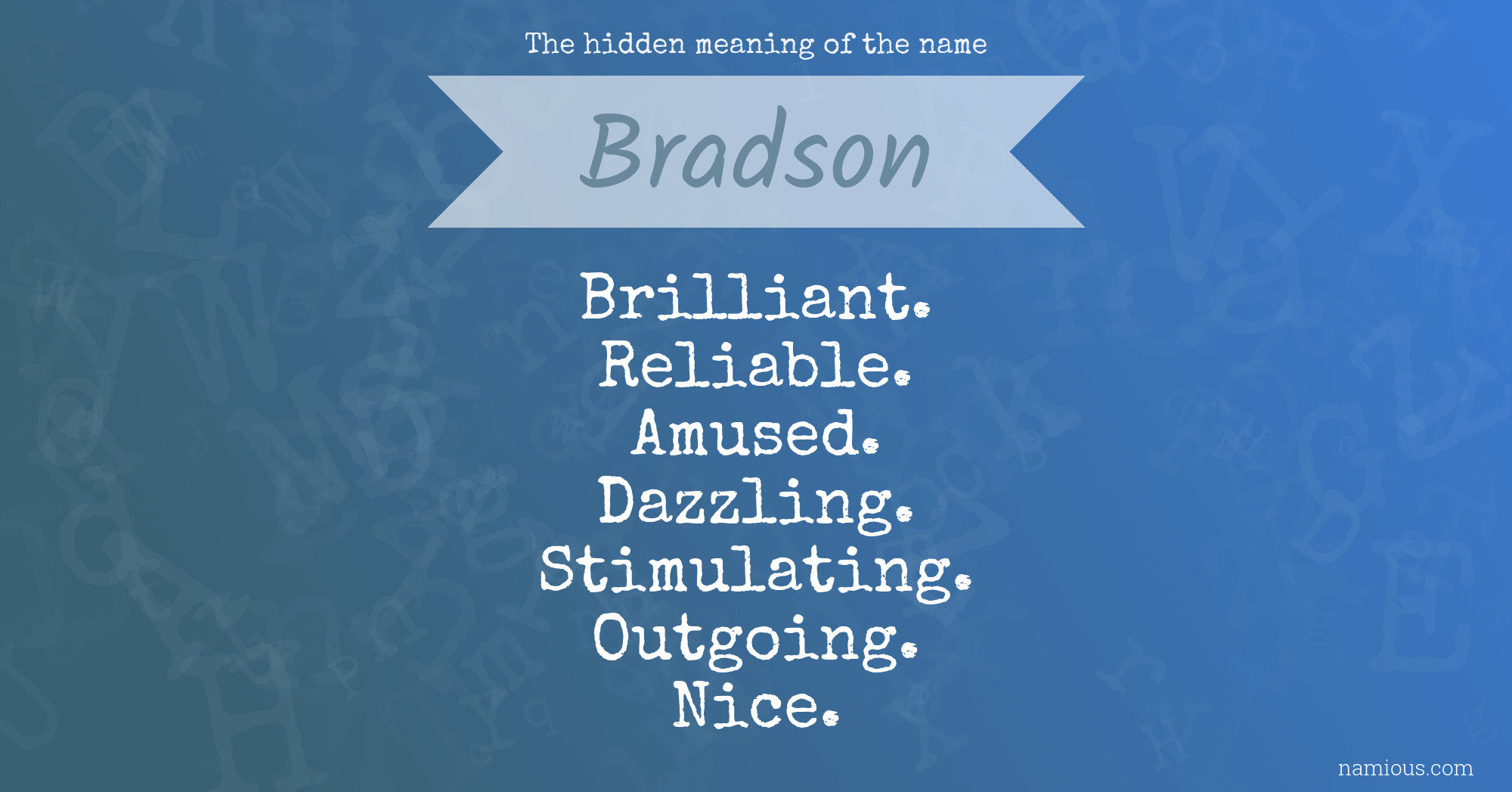 The hidden meaning of the name

Bradson

Brilliant.
Reliable.
Amused.
Dazzling.
Stimulating.
Outgoing.
Nice.

namious.com